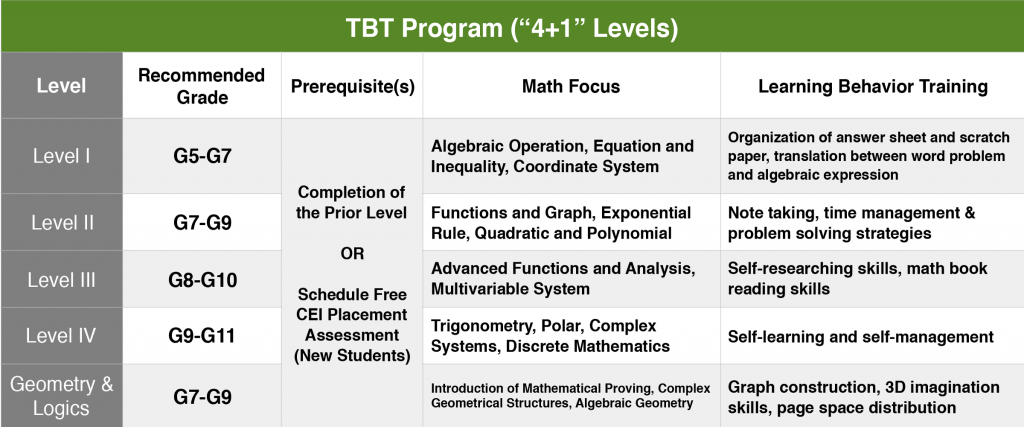 TBT Program (“4+1” Levels)

| Level | Recommended Grade | Prerequisite(s) | Math Focus | Learning Behavior Training |
|---|---|---|---|---|
| Level I | G5-G7 | Completion of the Prior Level OR Schedule Free CEI Placement Assessment (New Students) | Algebraic Operation, Equation and Inequality, Coordinate System | Organization of answer sheet and scratch paper, translation between word problem and algebraic expression |
| Level II | G7-G9 | | Functions and Graph, Exponential Rule, Quadratic and Polynomial | Note taking, time management & problem solving strategies |
| Level III | G8-G10 | | Advanced Functions and Analysis, Multivariable System | Self-researching skills, math book reading skills |
| Level IV | G9-G11 | | Trigonometry, Polar, Complex Systems, Discrete Mathematics | Self-learning and self-management |
| Geometry & Logics | G7-G9 | | Introduction of Mathematical Proving, Complex Geometrical Structures, Algebraic Geometry | Graph construction, 3D imagination skills, page space distribution |